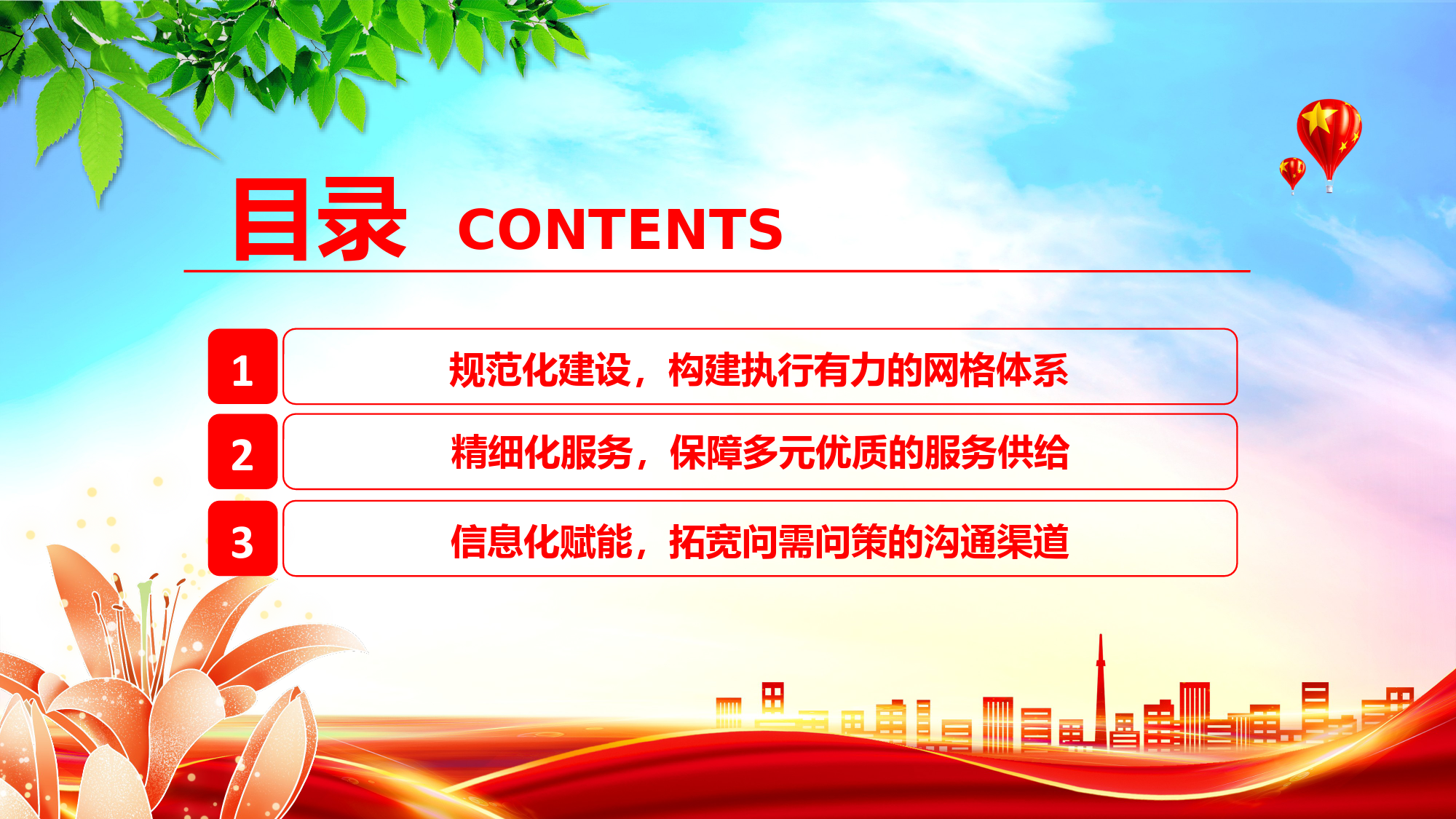 目录 CONTENTS

1 规范化建设，构建执行有力的网格体系

2 精细化服务，保障多元优质的服务供给

3 信息化赋能，拓宽问需问策的沟通渠道